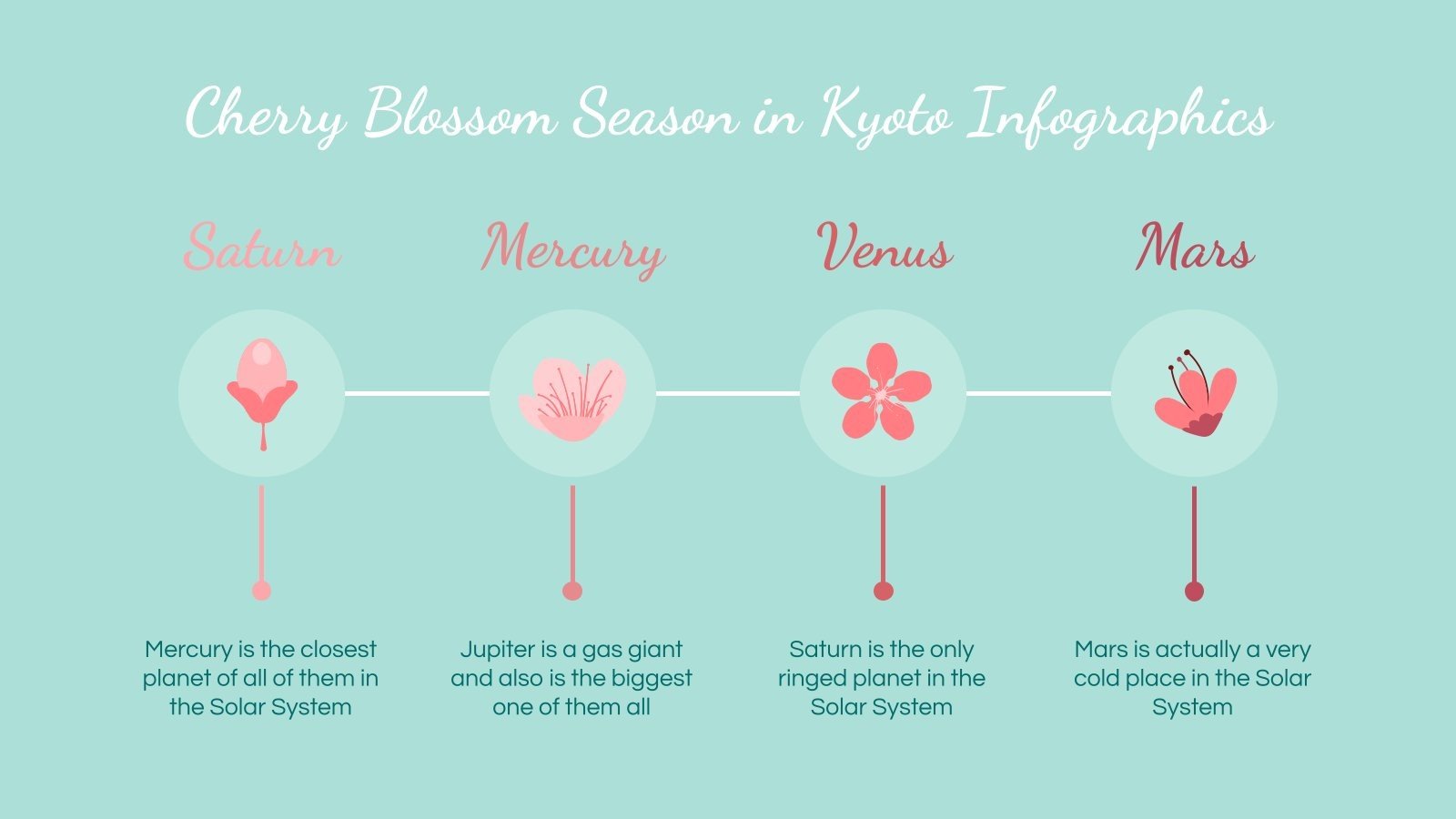 Cherry Blossom Season in Kyoto Infographics

Saturn

Mercury is the closest planet of all of them in the Solar System

Mercury

Jupiter is a gas giant and also is the biggest one of them all

Venus

Saturn is the only ringed planet in the Solar System

Mars

Mars is actually a very cold place in the Solar System